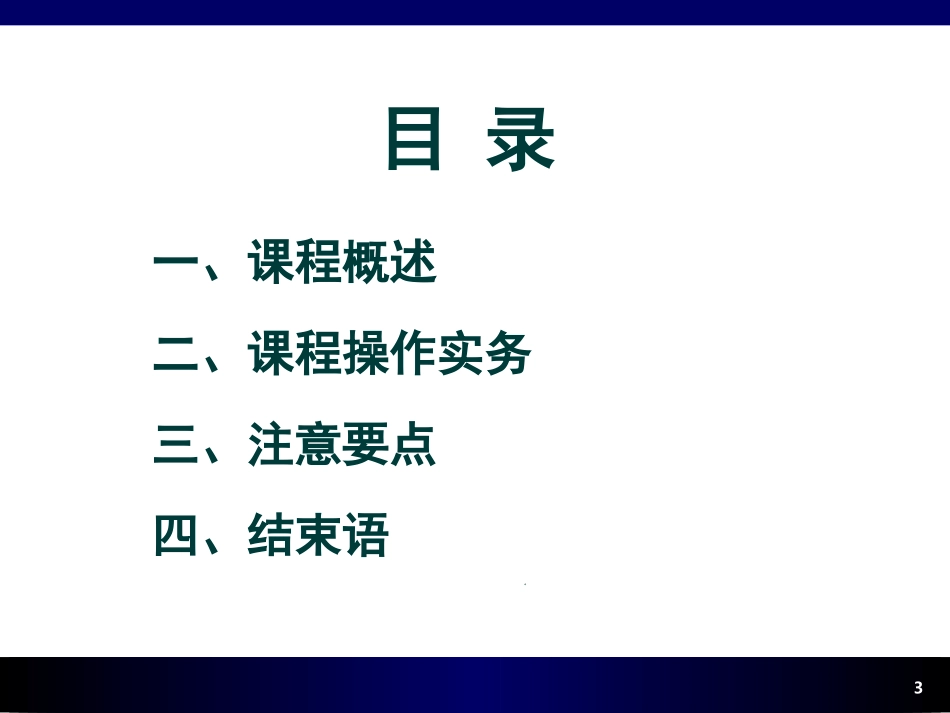 目 录

一、课程概述

二、课程操作实务

三、注意要点

四、结束语

3